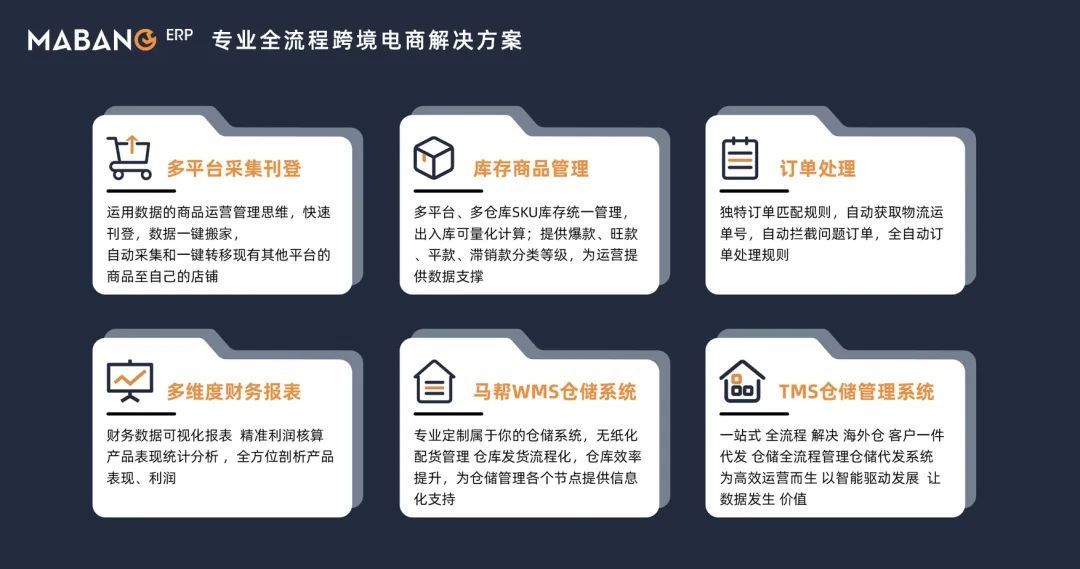 MABANG ERP 专业全流程跨境电商解决方案

多平台采集刊登

运用数据的商品运营管理思维，快速刊登，数据一键搬家，
自动采集和一键转移现有其他平台的商品至自己的店铺

库存商品管理

多平台、多仓库SKU库存统一管理，出入库可量化计算；提供爆款、旺款、平款、滞销款分类等级，为运营提供数据支撑

订单处理

独特订单匹配规则，自动获取物流运单号，自动拦截问题订单，全自动订单处理规则

多维度财务报表

财务数据可视化报表 精准利润核算 产品表现统计分析， 全方位剖析产品表现、利润

马帮WMS仓储系统

专业定制属于你的仓储系统，无纸化配货管理 仓库发货流程化，仓库效率提升，为仓储管理各个节点提供信息化支持

TMS仓储管理系统

一站式 全流程 解决 海外仓 客户一件代发 仓储全流程管理仓储代发系统 为高效运营而生 以智能驱动发展 让数据发生 价值